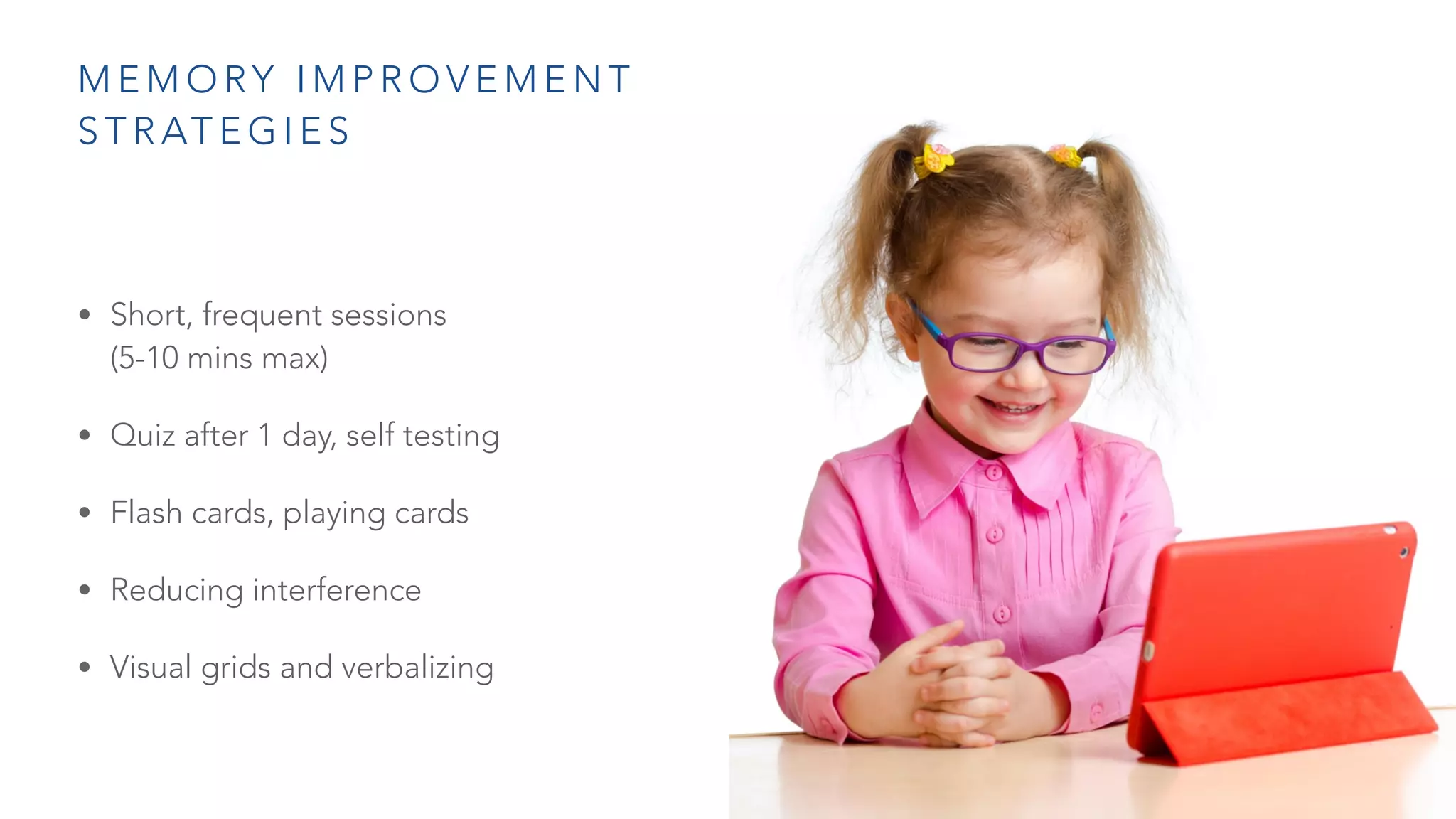 MEMORY IMPROVEMENT STRATEGIES

• Short, frequent sessions (5-10 mins max)

• Quiz after 1 day, self testing

• Flash cards, playing cards

• Reducing interference

• Visual grids and verbalizing